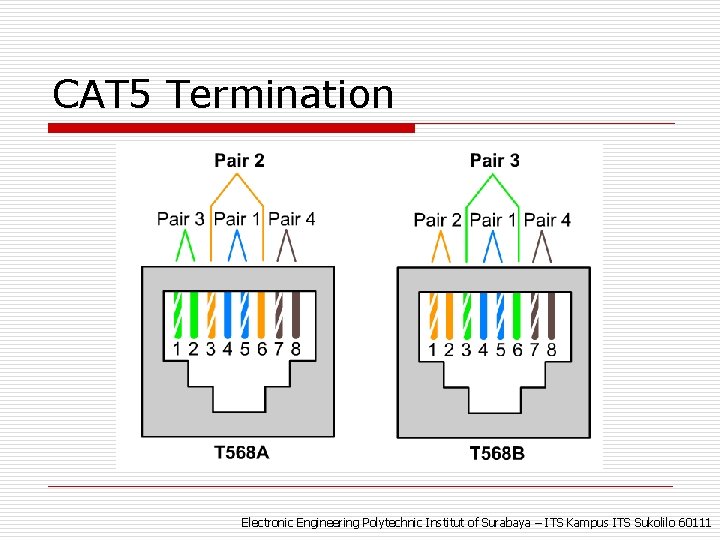 CAT5 Termination

Pair 2

Pair 3 Pair 1 Pair 4

1 2 3 4 5 6 7 8

T568A

Pair 3

Pair 2 Pair 1 Pair 4

1 2 3 4 5 6 7 8

T568B

Electronic Engineering Polytechnic Institut of Surabaya – ITS Kampus ITS Sukolilo 60111